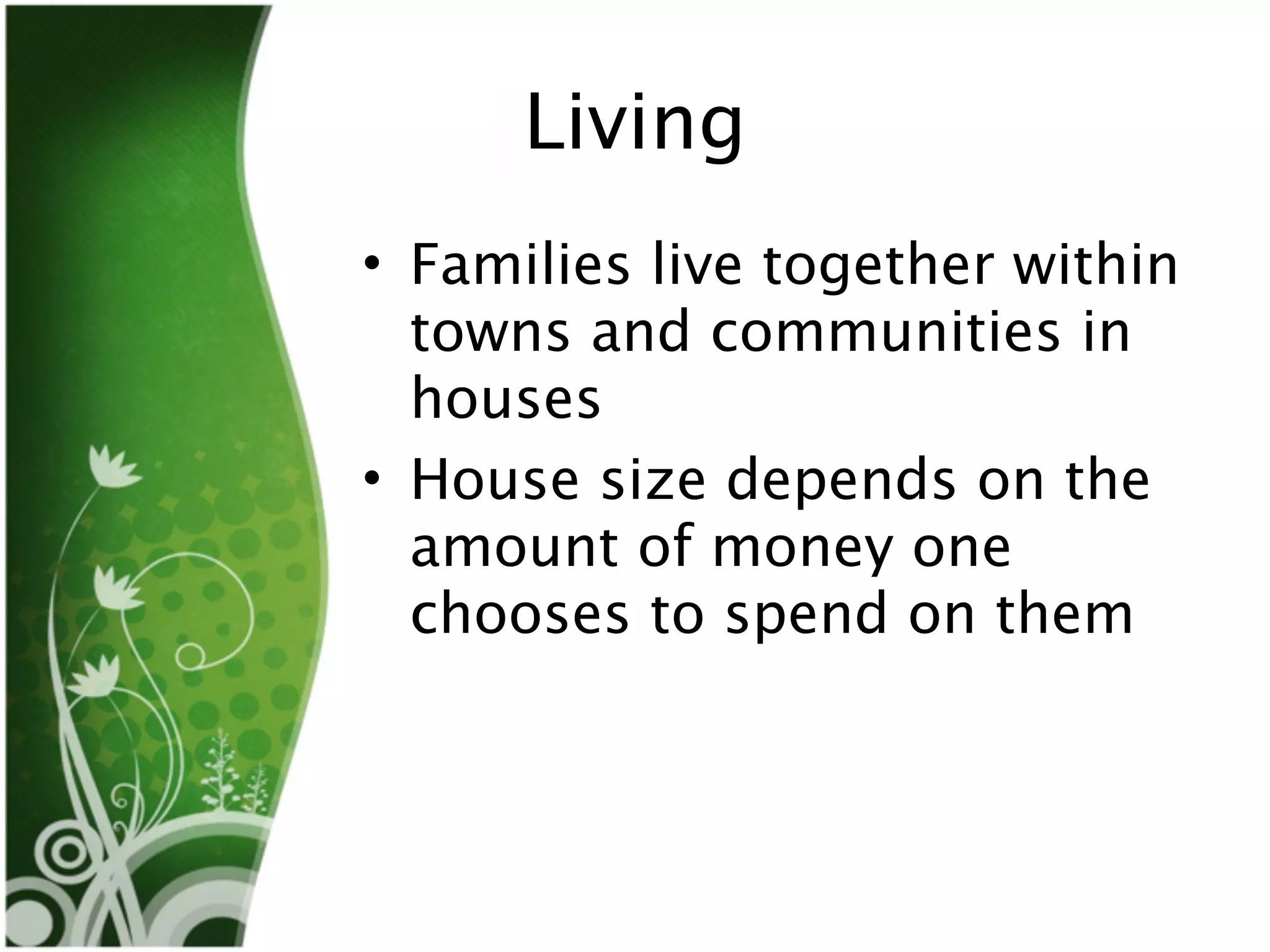 Living

• Families live together within towns and communities in houses
• House size depends on the amount of money one chooses to spend on them